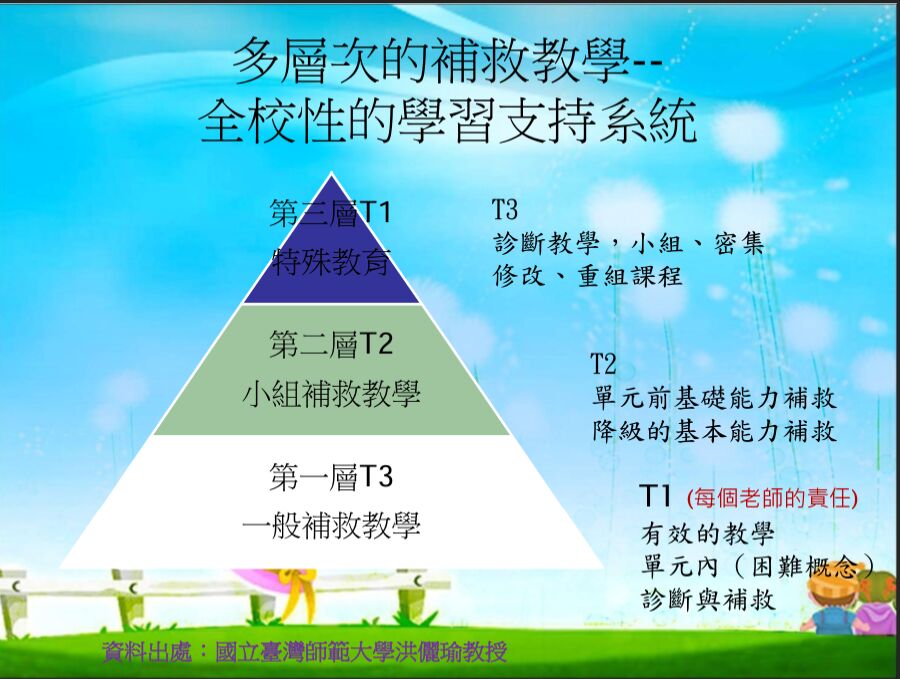 多層次的補救教學--
全校性的學習支持系統

第三層T1
特殊教育

第二層T2
小組補救教學

第一層T3
一般補救教學

T3
診斷教學，小組、密集
修改、重組課程

T2
單元前基礎能力補救
降級的基本能力補救

T1 (每個老師的責任)
有效的教學
單元內（困難概念）
診斷與補救

資料出處：國立臺灣師範大學洪儷瑜教授